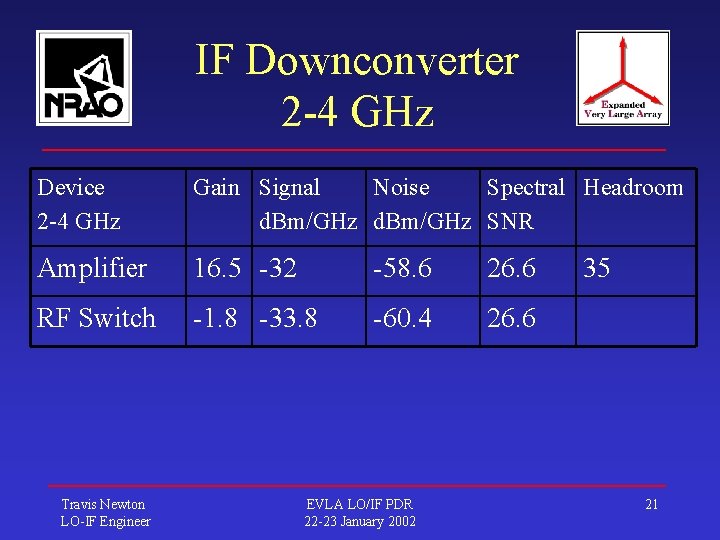 NRAO

IF Downconverter
2-4 GHz

Expanded
Very Large Array

| Device 2-4 GHz | Gain | Signal dBm/GHz | Noise dBm/GHz | Spectral SNR | Headroom |
|---|---|---|---|---|---|
| Amplifier | 16.5 | -32 | -58.6 | 26.6 | 35 |
| RF Switch | -1.8 | -33.8 | -60.4 | 26.6 | |

Travis Newton
LO-IF Engineer

EVLA LO/IF PDR
22-23 January 2002

21